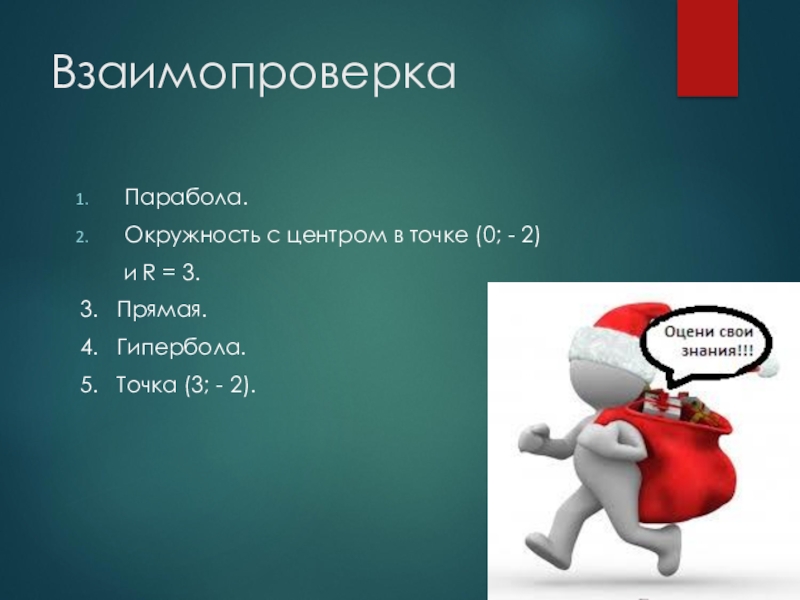 Взаимопроверка

1. Парабола.
2. Окружность с центром в точке (0; - 2) и R = 3.
3. Прямая.
4. Гипербола.
5. Точка (3; - 2).

Оцени свои знания!!!